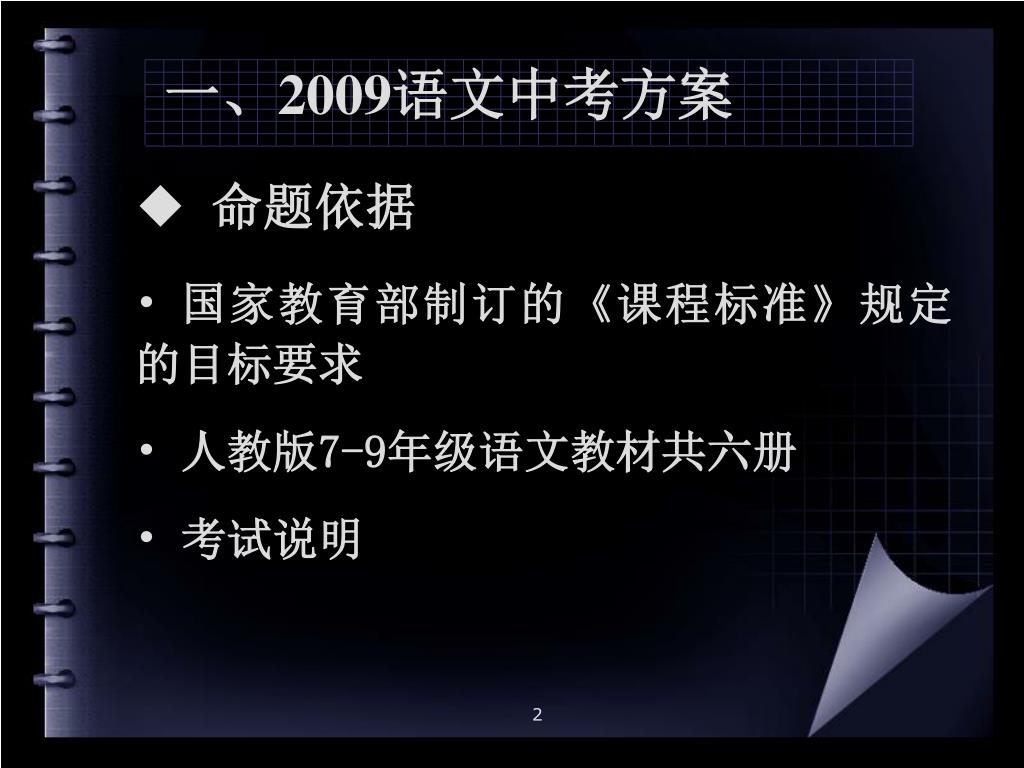 一、2009语文中考方案

◆ 命题依据

• 国家教育部制订的《课程标准》规定的目标要求

• 人教版7-9年级语文教材共六册

• 考试说明

2